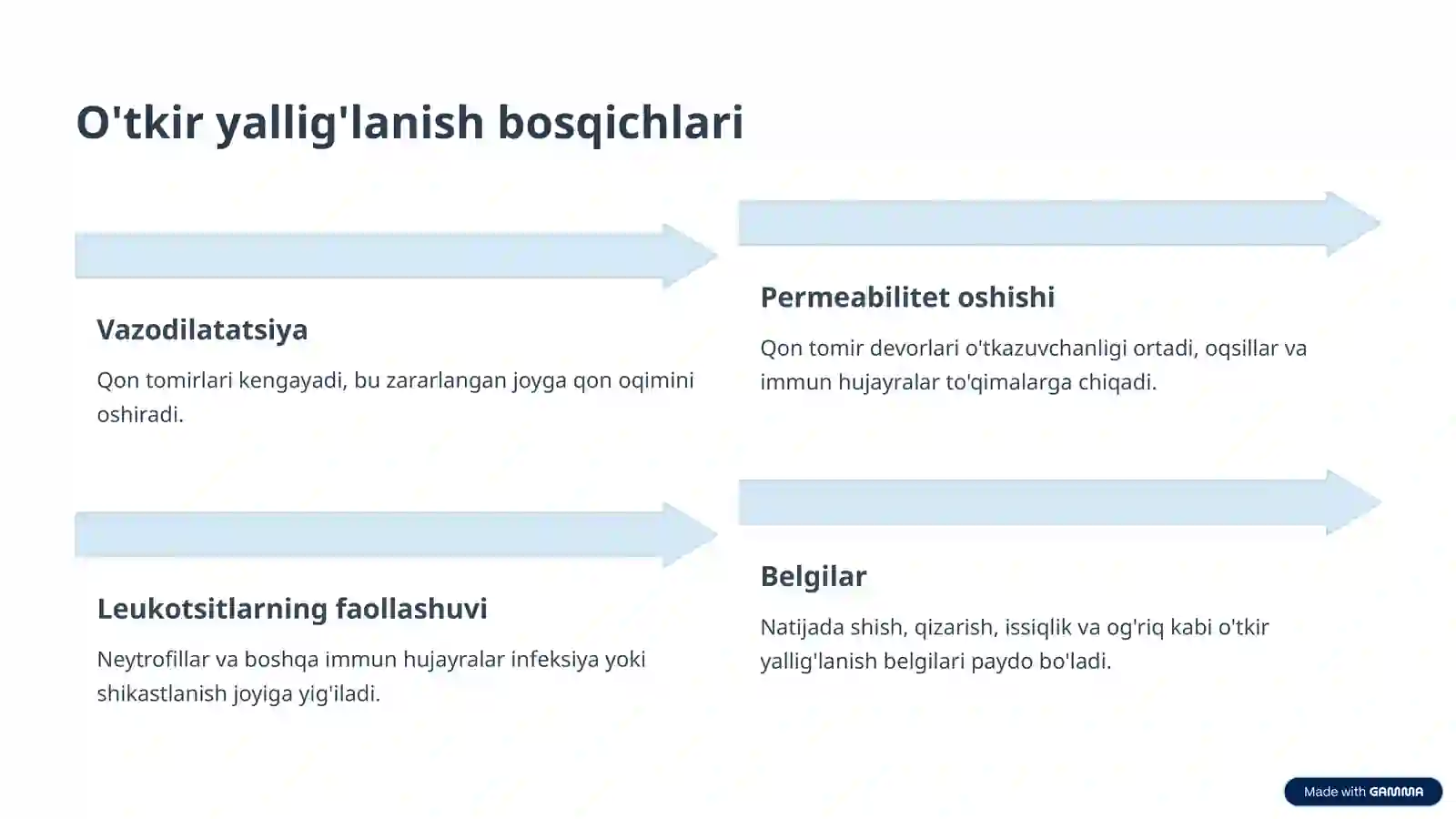 O'tkir yallig'lanish bosqichlari

Vazodilatatsiya

Qon tomirlari kengayadi, bu zararlangan joyga qon oqimini oshiradi.

Permeabilitet oshishi

Qon tomir devorlari o'tkazuvchanligi ortadi, oqsillar va immun hujayralar to'qimalarga chiqadi.

Leukotsitlarning faollashuvi

Neytrofillar va boshqa immun hujayralar infeksiya yoki shikastlanish joyiga yig'iladi.

Belgilar

Natijada shish, qizarish, issiqlik va og'riq kabi o'tkir yallig'lanish belgilari paydo bo'ladi.

Made with GAMMA